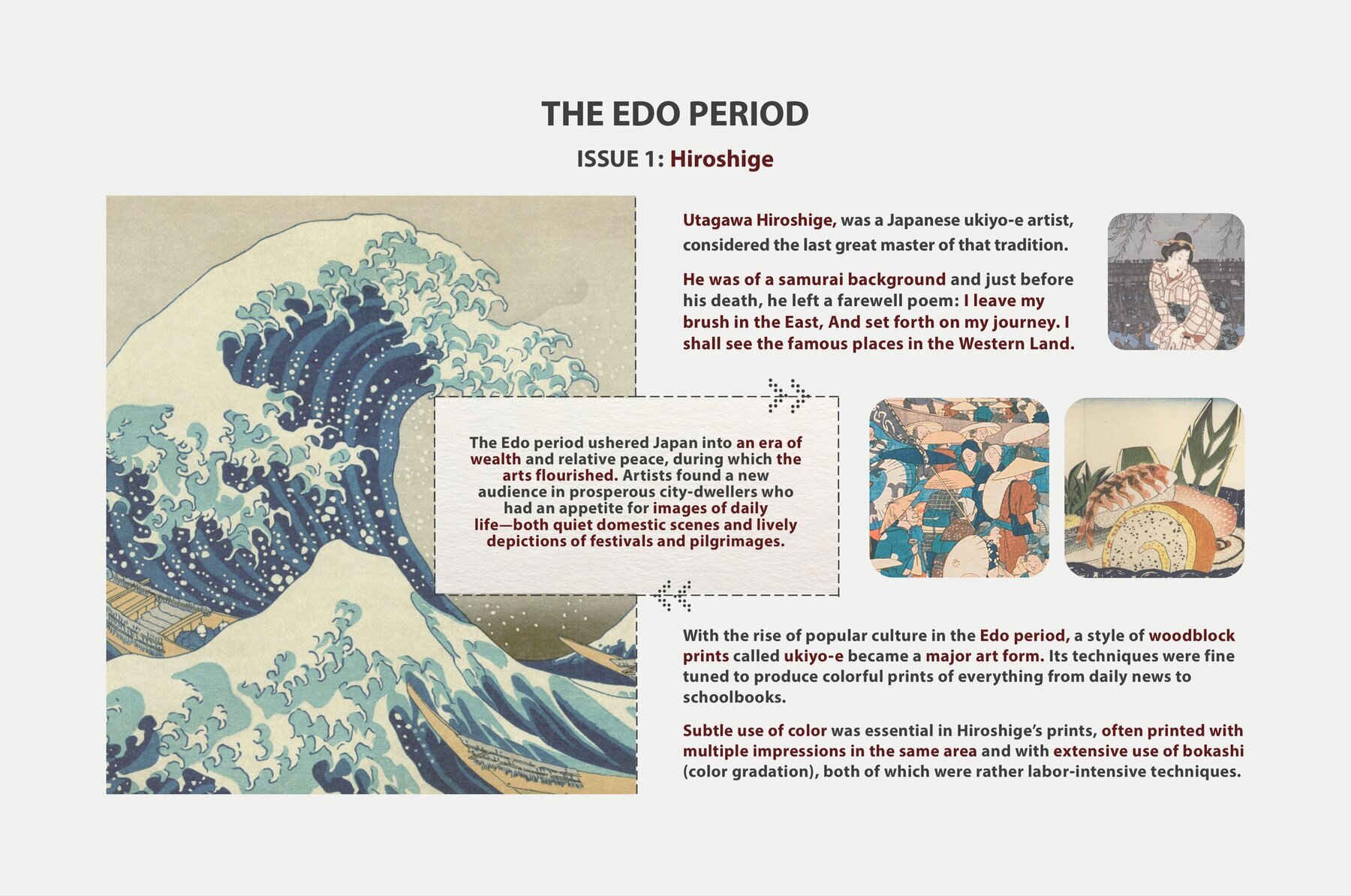 THE EDO PERIOD

ISSUE 1: Hiroshige

Utagawa Hiroshige, was a Japanese ukiyo-e artist, considered the last great master of that tradition.

He was of a samurai background and just before his death, he left a farewell poem: I leave my brush in the East, And set forth on my journey. I shall see the famous places in the Western Land.

The Edo period ushered Japan into an era of wealth and relative peace, during which the arts flourished. Artists found a new audience in prosperous city-dwellers who had an appetite for images of daily life—both quiet domestic scenes and lively depictions of festivals and pilgrimages.

With the rise of popular culture in the Edo period, a style of woodblock prints called ukiyo-e became a major art form. Its techniques were fine tuned to produce colorful prints of everything from daily news to schoolbooks.

Subtle use of color was essential in Hiroshige's prints, often printed with multiple impressions in the same area and with extensive use of bokashi (color gradation), both of which were rather labor-intensive techniques.